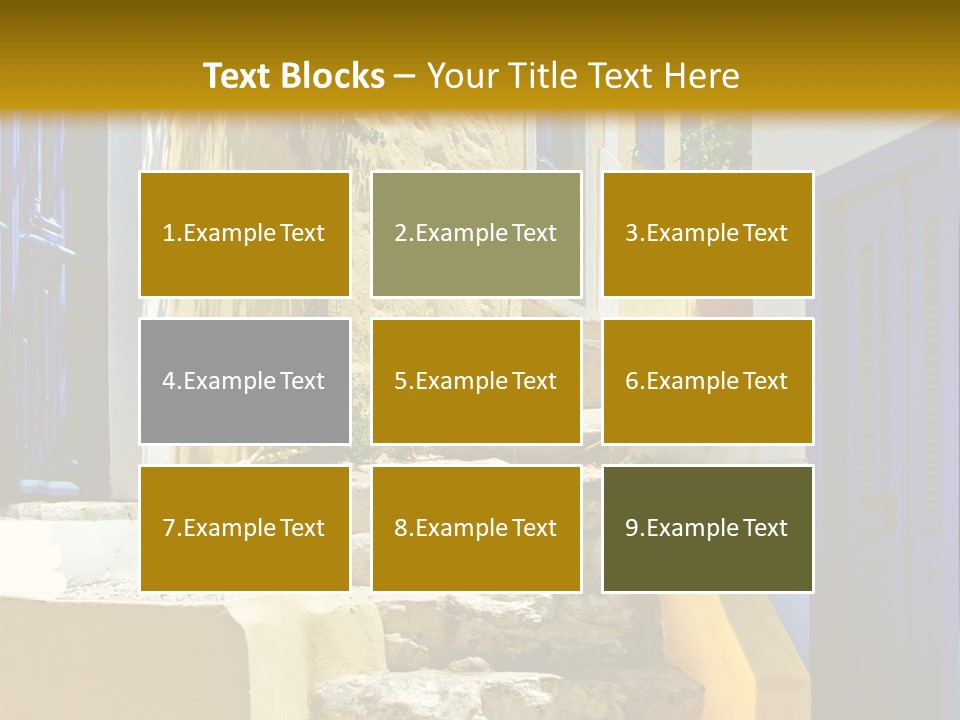 Text Blocks – Your Title Text Here

1.Example Text

2.Example Text

3.Example Text

4.Example Text

5.Example Text

6.Example Text

7.Example Text

8.Example Text

9.Example Text